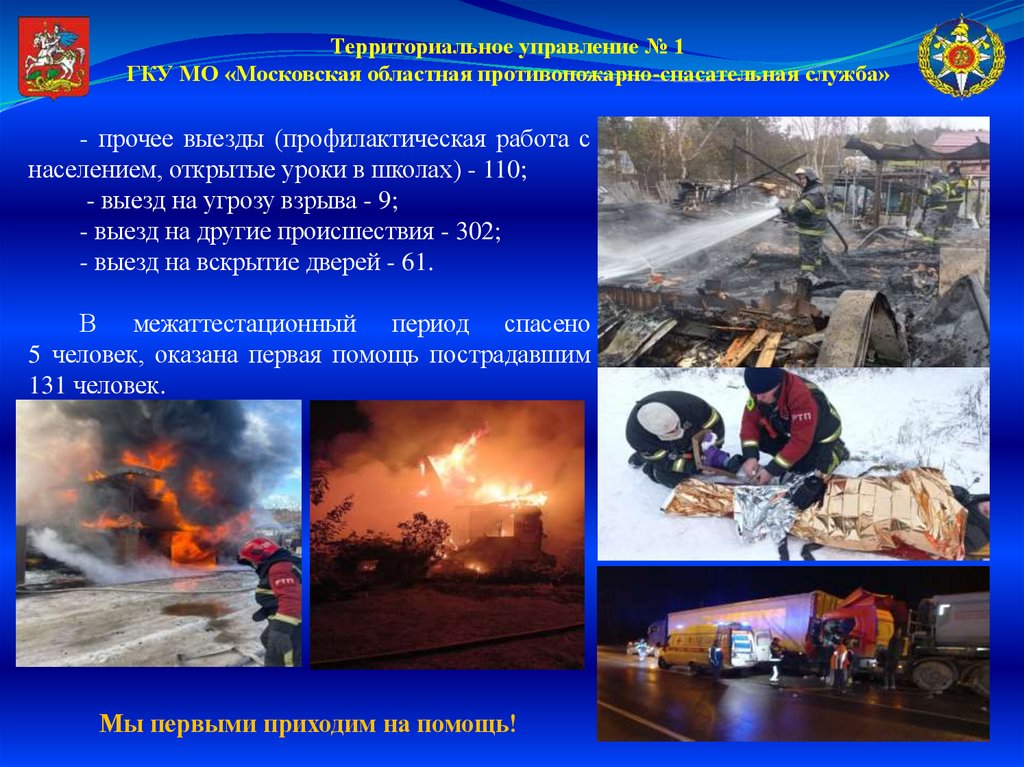 Территориальное управление № 1
ГКУ МО «Московская областная противопожарно-спасательная служба»

- прочее выезды (профилактическая работа с населением, открытые уроки в школах) - 110;
- выезд на угрозу взрыва - 9;
- выезд на другие происшествия - 302;
- выезд на вскрытие дверей - 61.

В межаттестационный период спасено 5 человек, оказана первая помощь пострадавшим 131 человек.

Мы первыми приходим на помощь!